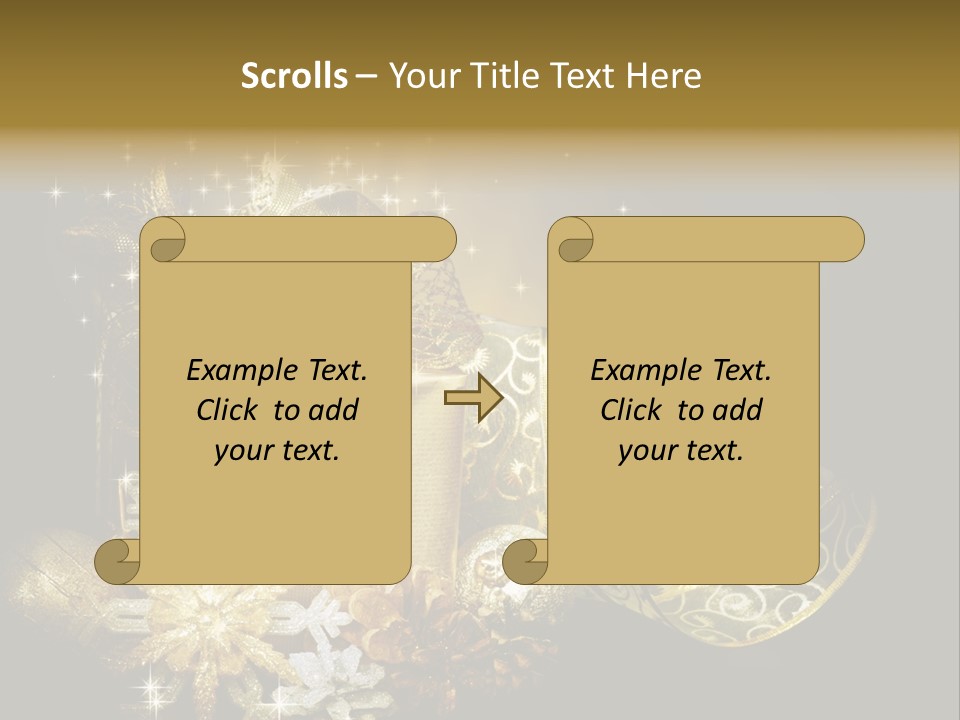 Scrolls – Your Title Text Here

Example Text. Click to add your text.

Example Text. Click to add your text.